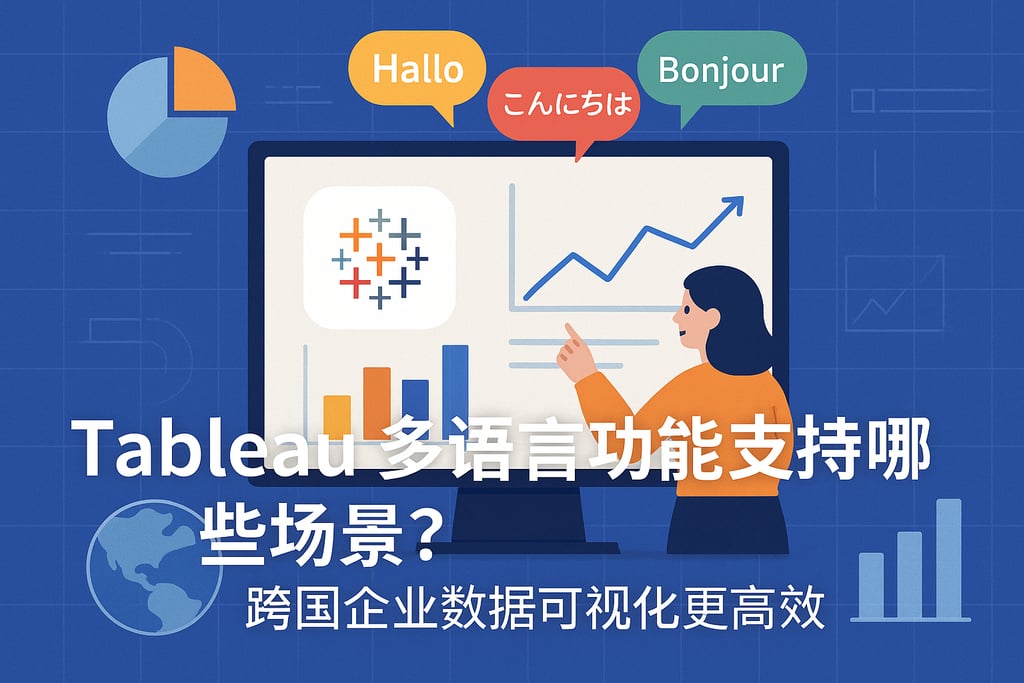 Hallo
こんにちは
Bonjour

Tableau 多语言功能支持哪些场景？

跨国企业数据可视化更高效